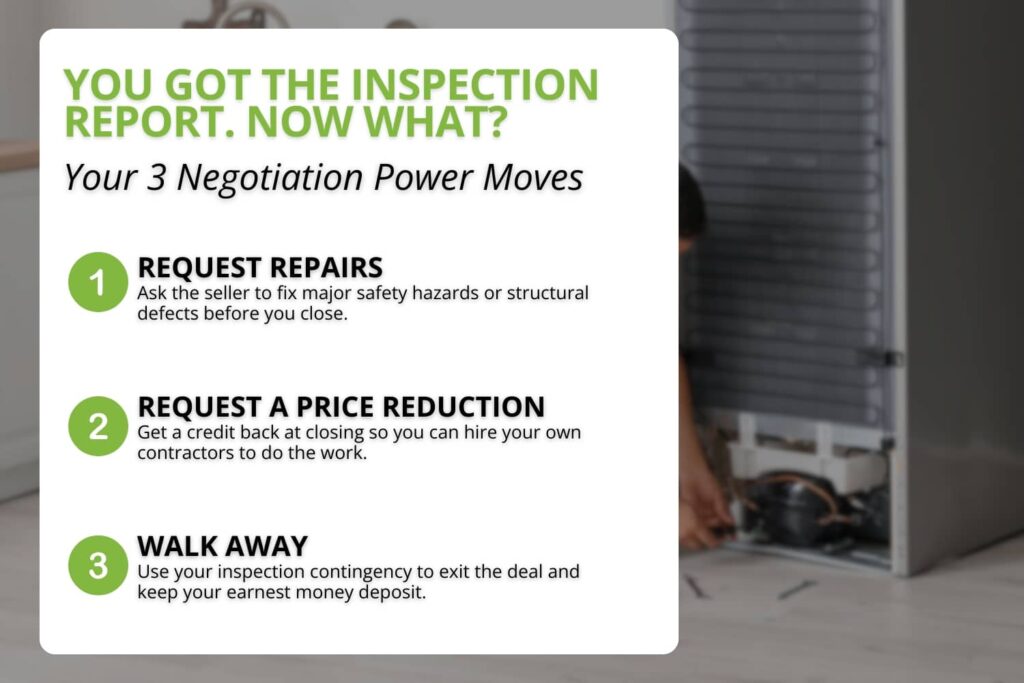 YOU GOT THE INSPECTION REPORT. NOW WHAT?

Your 3 Negotiation Power Moves

1
REQUEST REPAIRS
Ask the seller to fix major safety hazards or structural defects before you close.

2
REQUEST A PRICE REDUCTION
Get a credit back at closing so you can hire your own contractors to do the work.

3
WALK AWAY
Use your inspection contingency to exit the deal and keep your earnest money deposit.